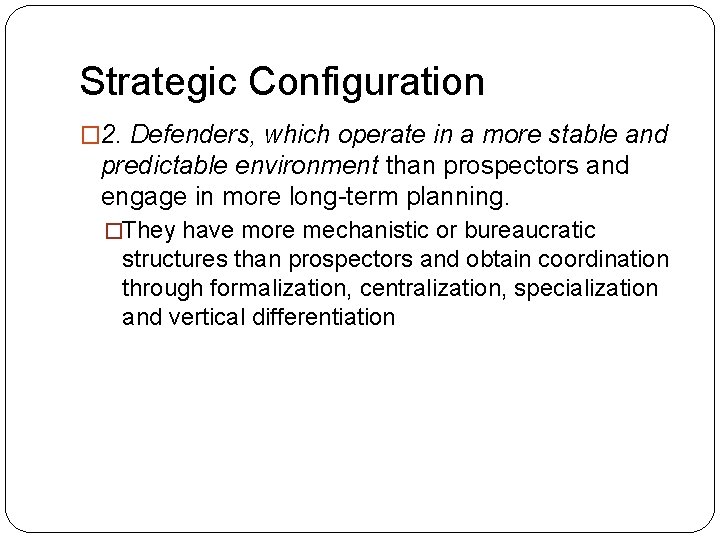 Strategic Configuration

□2. Defenders, which operate in a more stable and predictable environment than prospectors and engage in more long-term planning.

□They have more mechanistic or bureaucratic structures than prospectors and obtain coordination through formalization, centralization, specialization and vertical differentiation